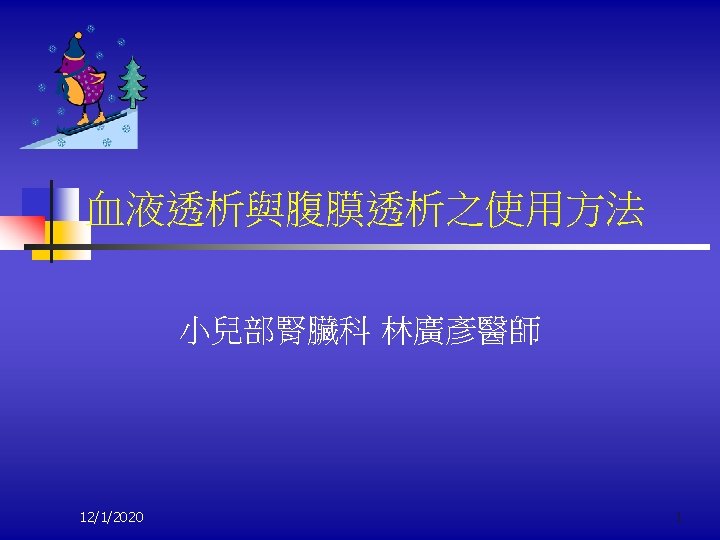 血液透析與腹膜透析之使用方法

小兒部腎臟科 林廣彥醫師

12/1/2020

1